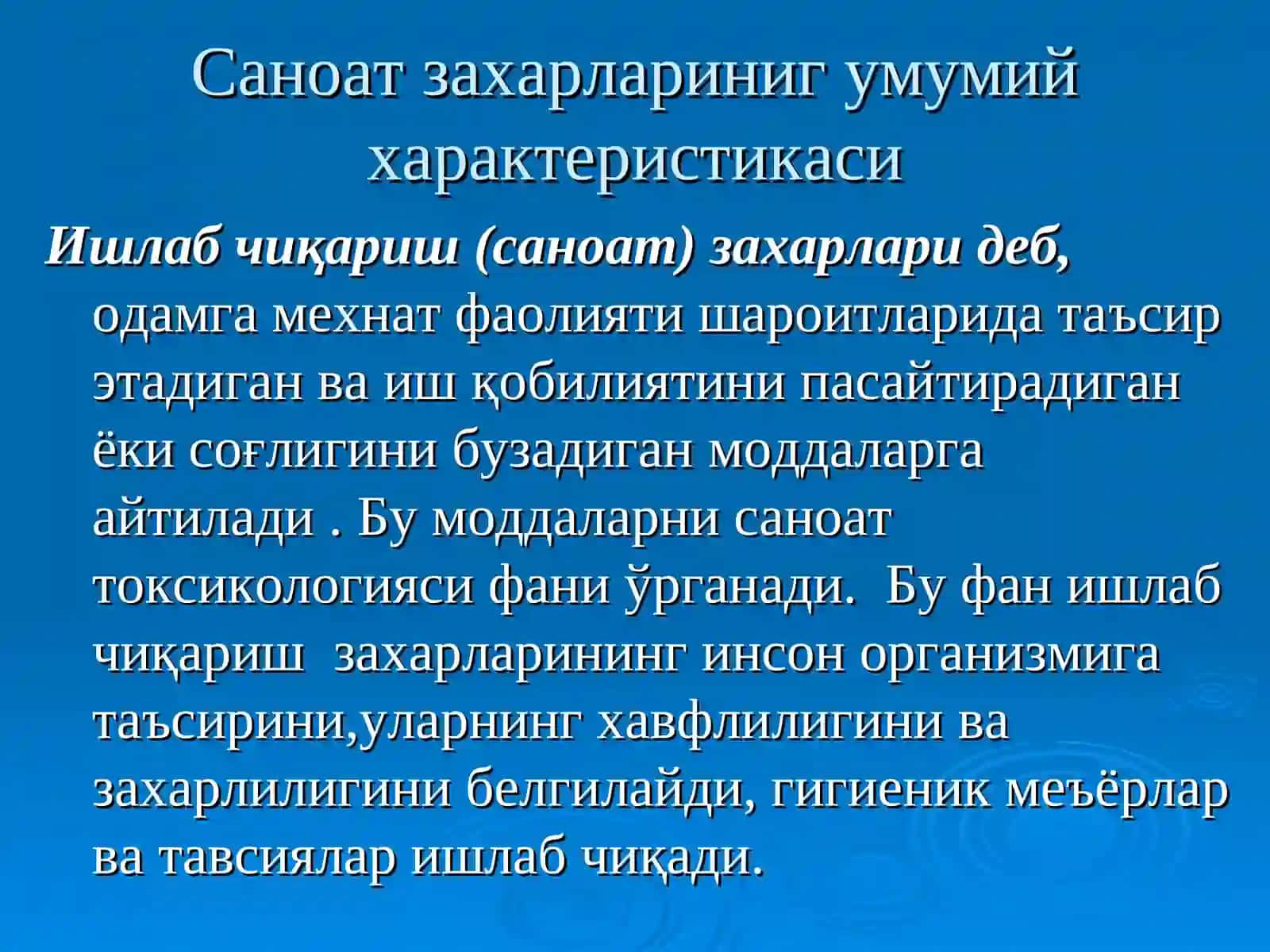 Саноат захарлариниг умумий характеристикаси

Ишлаб чиқариш (саноат) захарлари деб, одамга мехнат фаолияти шароитларида таъсир этадиган ва иш қобилиятини пасайтирадиган ёки соғлигини бузадиган моддаларга айтилади . Бу моддаларни саноат токсикологияси фани ўрганади. Бу фан ишлаб чиқариш захарларининг инсон организмига таъсирини,уларнинг хавфлилигини ва захарлилигини белгилайди, гигиеник меъёрлар ва тавсиялар ишлаб чиқади.